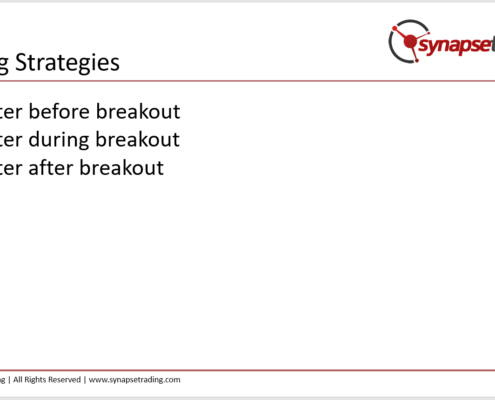 synapset

g Strategies

ter before breakout
ter during breakout
ter after breakout

g | All Rights Reserved | www.synapsetrading.com